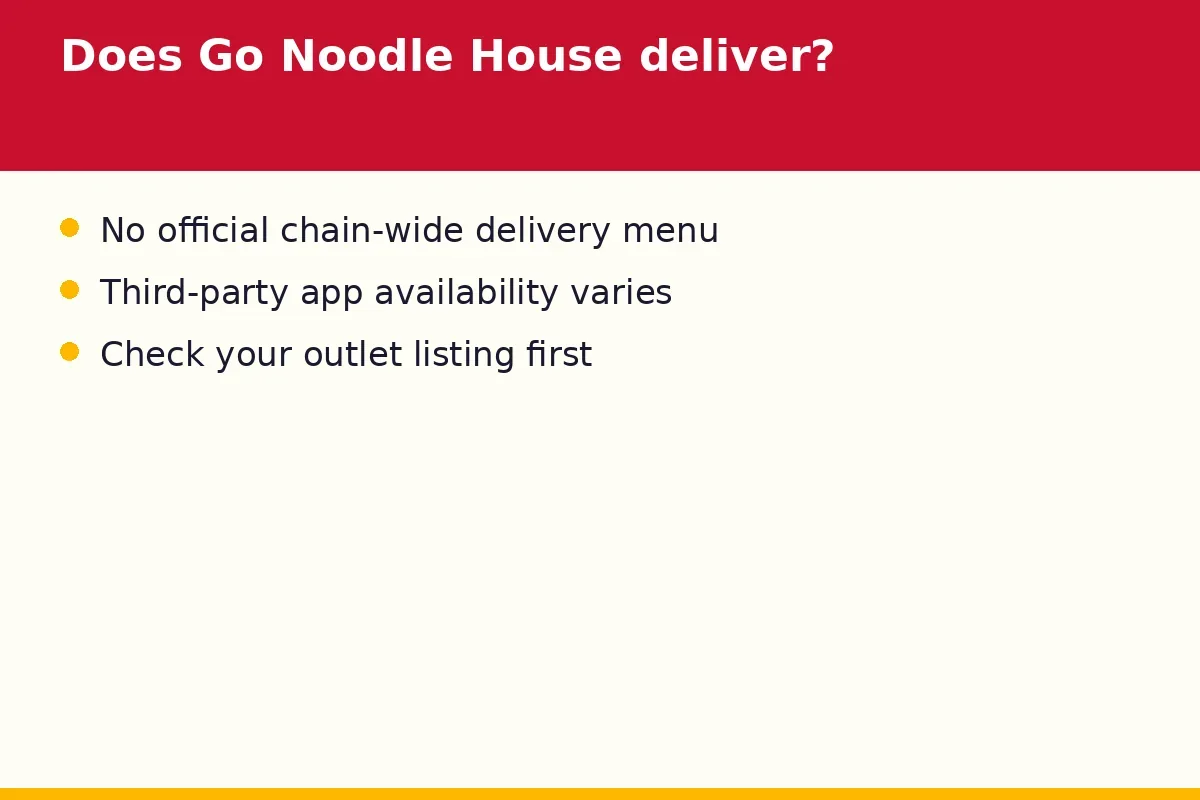 Does Go Noodle House deliver?

• No official chain-wide delivery menu
• Third-party app availability varies
• Check your outlet listing first